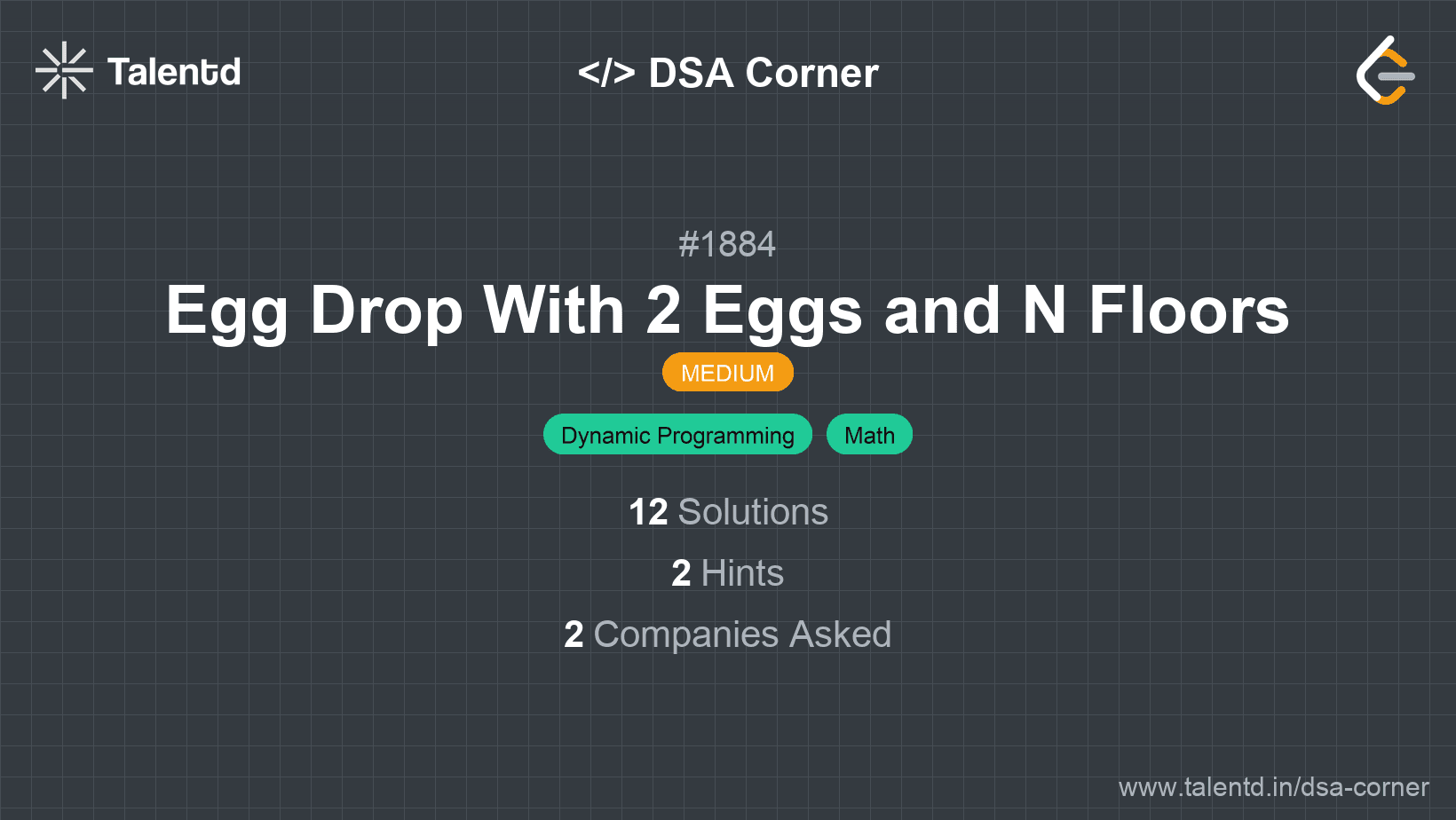 Talentd

</> DSA Corner

#1884

Egg Drop With 2 Eggs and N Floors

MEDIUM

Dynamic Programming

Math

12 Solutions

2 Hints

2 Companies Asked

www.talentd.in/dsa-corner